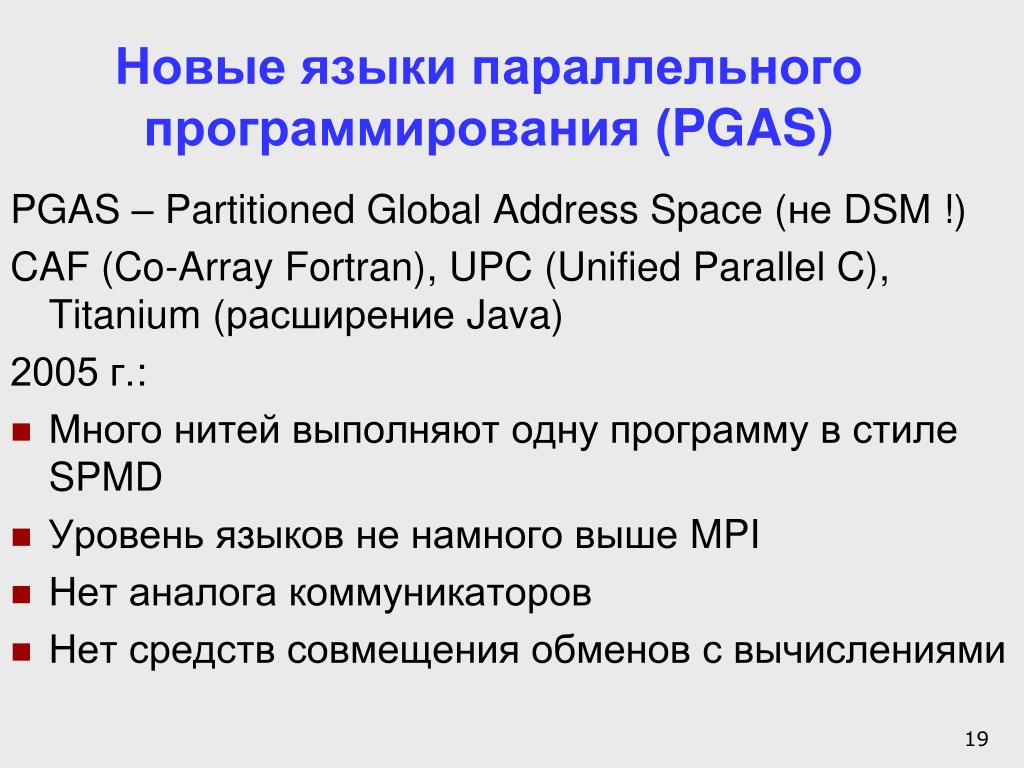 Новые языки параллельного программирования (PGAS)

PGAS – Partitioned Global Address Space (не DSM !)

CAF (Co-Array Fortran), UPC (Unified Parallel C), Titanium (расширение Java)

2005 г.:

Много нитей выполняют одну программу в стиле SPMD

Уровень языков не намного выше MPI

Нет аналога коммуникаторов

Нет средств совмещения обменов с вычислениями

19